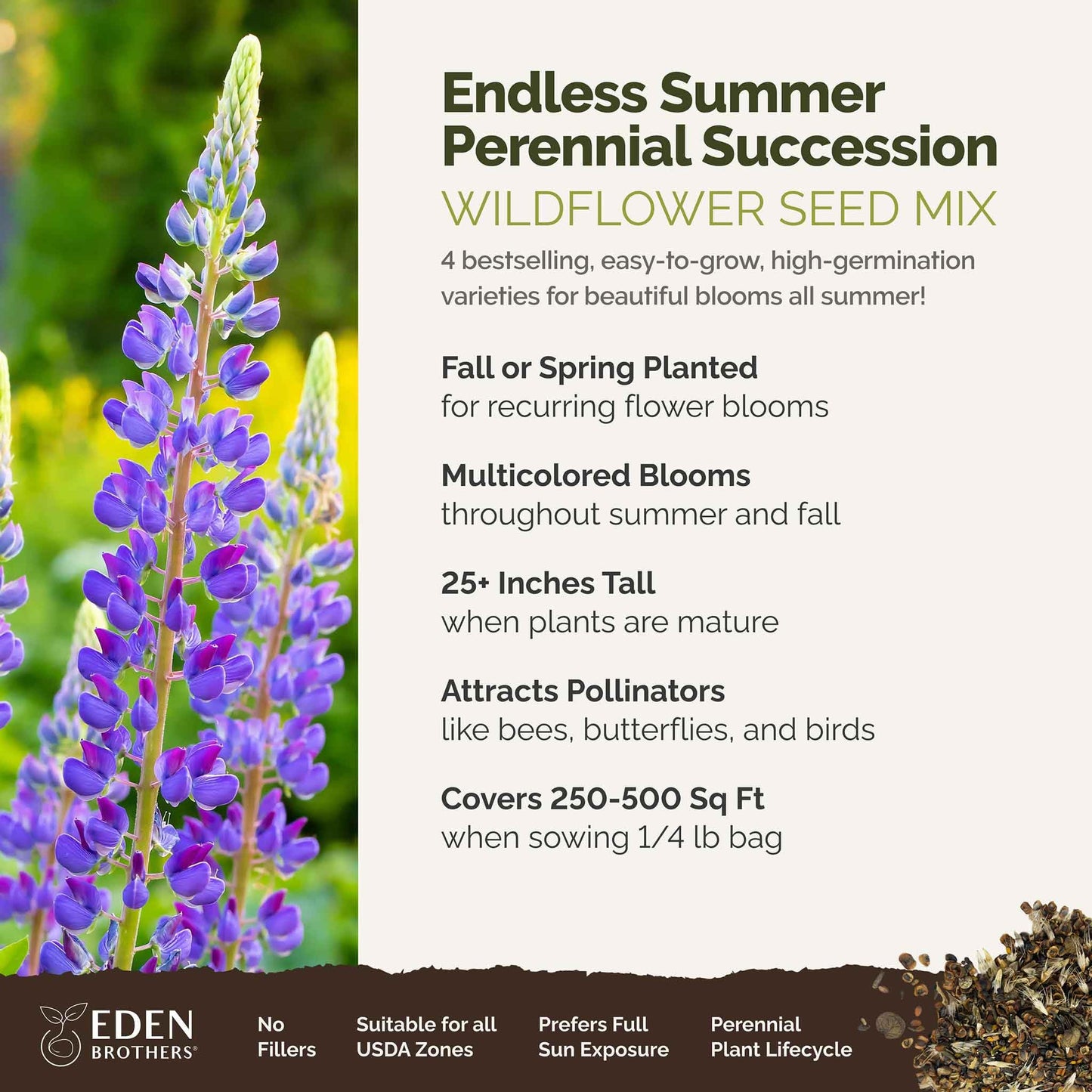 Endless Summer Perennial Succession
WILDFLOWER SEED MIX
4 bestselling, easy-to-grow, high-germination varieties for beautiful blooms all summer!

Fall or Spring Planted
for recurring flower blooms

Multicolored Blooms
throughout summer and fall

25+ Inches Tall
when plants are mature

Attracts Pollinators
like bees, butterflies, and birds

Covers 250-500 Sq Ft
when sowing 1/4 lb bag

EDEN BROTHERS®

No Fillers

Suitable for all USDA Zones

Prefers Full Sun Exposure

Perennial Plant Lifecycle